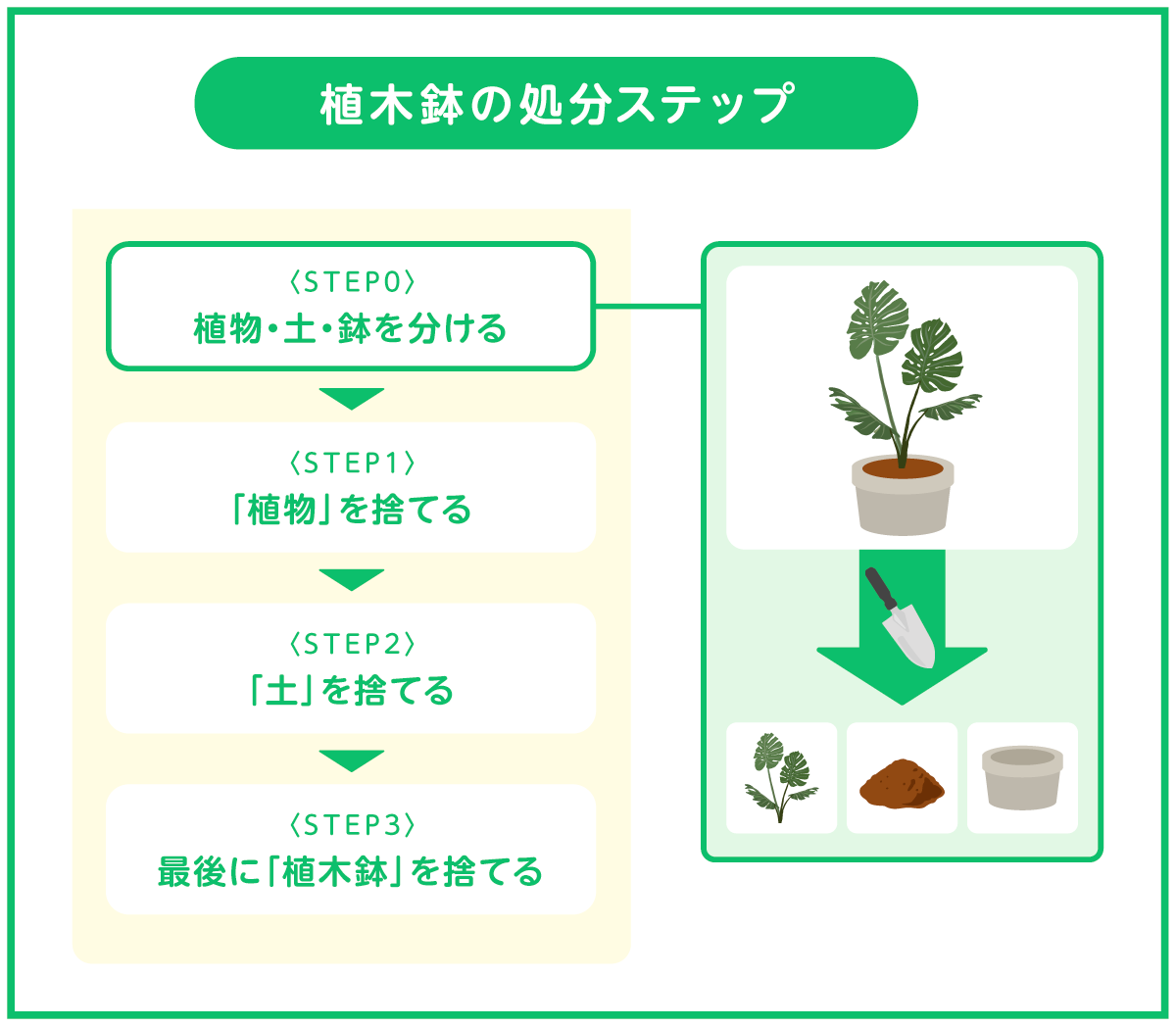 植木鉢の処分ステップ

〈STEP0〉
植物・土・鉢を分ける

〈STEP1〉
「植物」を捨てる

〈STEP2〉
「土」を捨てる

〈STEP3〉
最後に「植木鉢」を捨てる